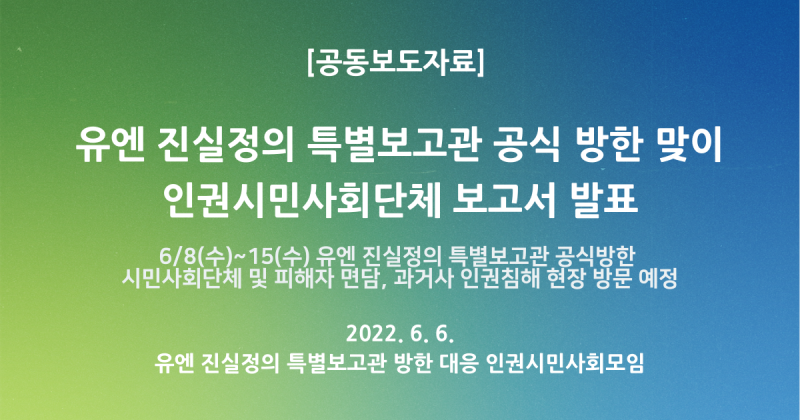 [공동보도자료]

유엔 진실정의 특별보고관 공식 방한 맞이 인권시민사회단체 보고서 발표

6/8(수)~15(수) 유엔 진실정의 특별보고관 공식방한 시민사회단체 및 피해자 면담, 과거사 인권침해 현장 방문 예정

2022. 6. 6.
유엔 진실정의 특별보고관 방한 대응 인권시민사회모임